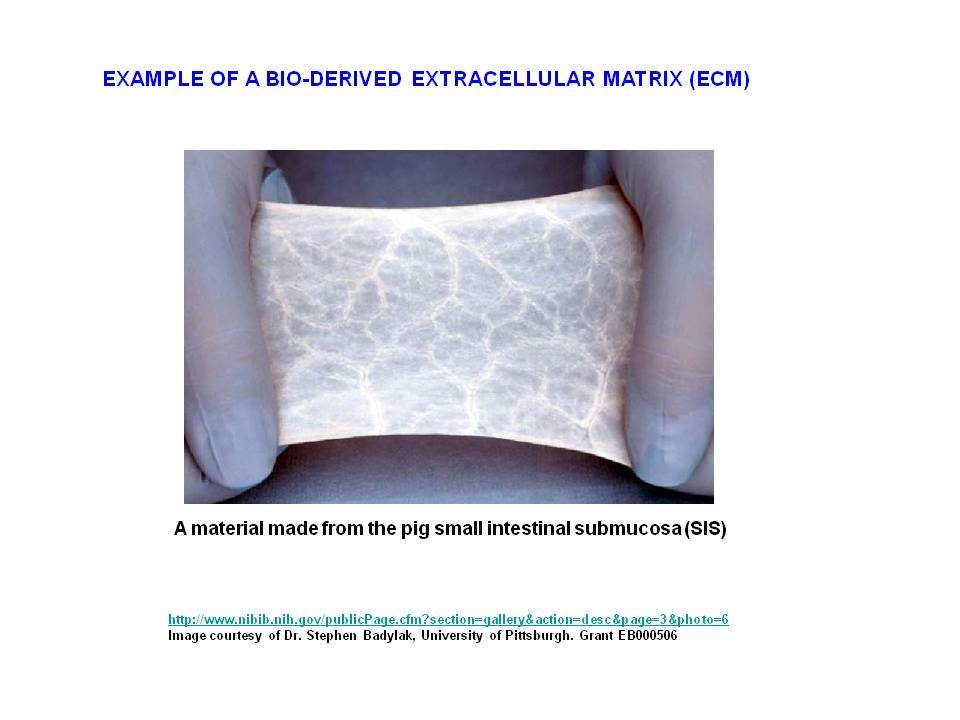 EXAMPLE OF A BIO-DERIVED EXTRACELLULAR MATRIX (ECM)

A material made from the pig small intestinal submucosa (SIS)

http://www.nibib.nih.gov/publicPage.cfm?section=gallery&action=desc&page=3&photo=6
Image courtesy of Dr. Stephen Badylak, University of Pittsburgh. Grant EB000506